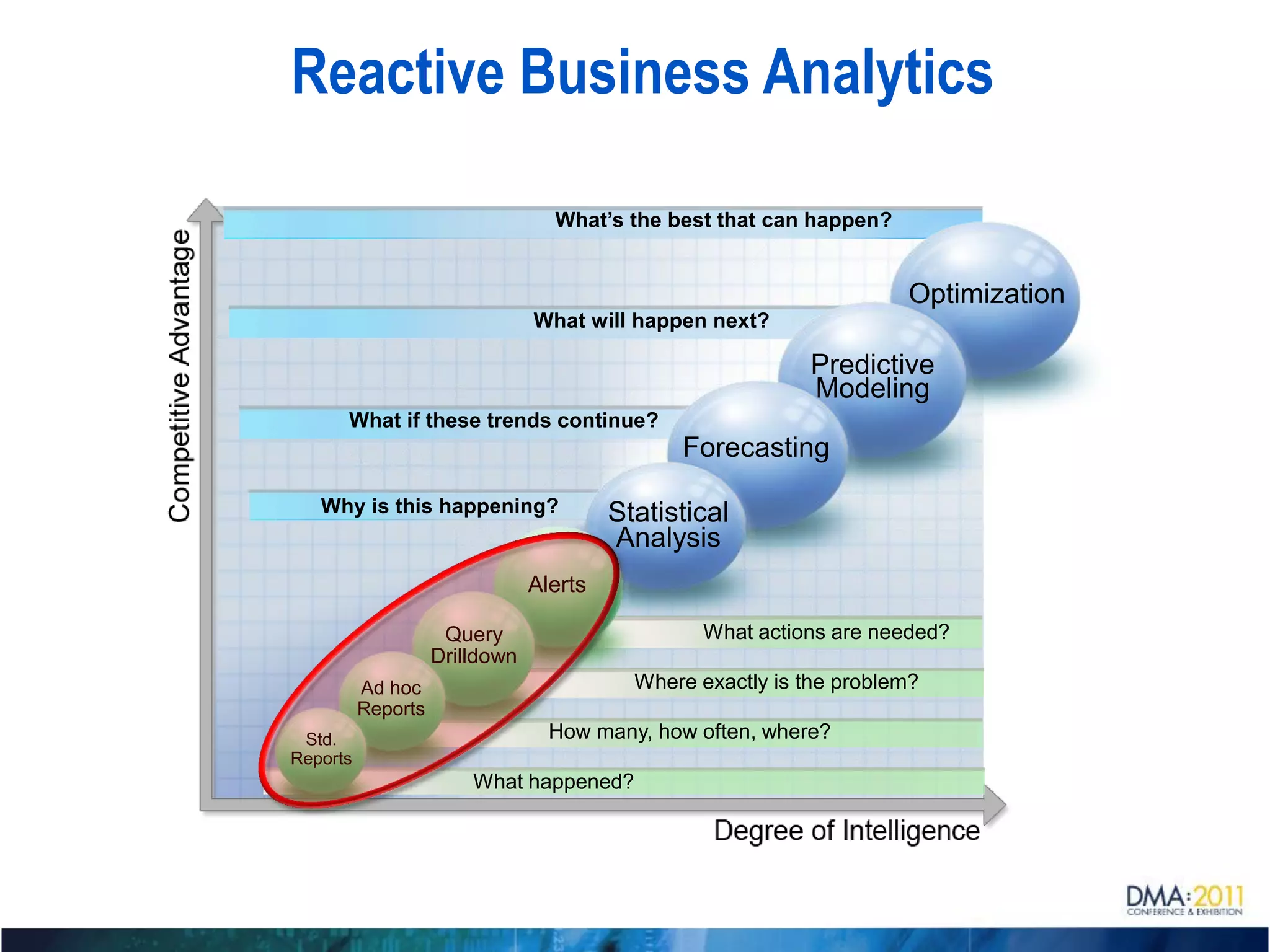 Reactive Business Analytics

Competitive Advantage

What's the best that can happen?

Optimization

What will happen next?

Predictive Modeling

What if these trends continue?

Forecasting

Why is this happening?

Statistical Analysis

Alerts

What actions are needed?

Query Drilldown

Where exactly is the problem?

Ad hoc Reports

How many, how often, where?

Std. Reports

What happened?

Degree of Intelligence

DMA:2011 CONFERENCE & EXHIBITION